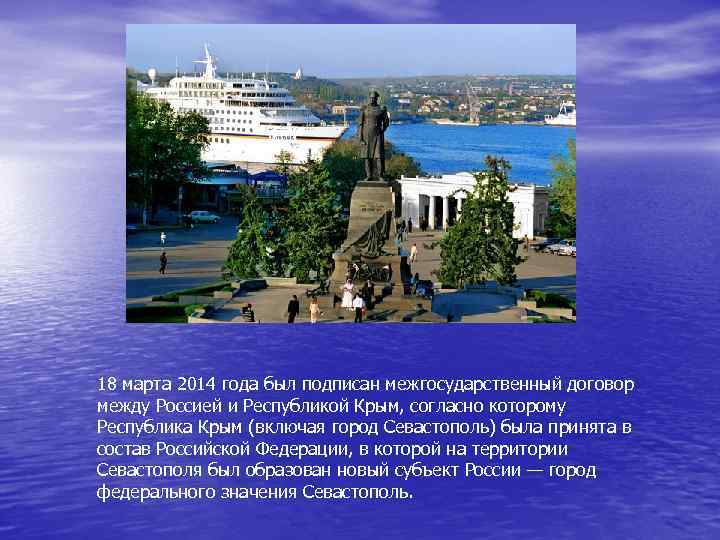 18 марта 2014 года был подписан межгосударственный договор между Россией и Республикой Крым, согласно которому Республика Крым (включая город Севастополь) была принята в состав Российской Федерации, в которой на территории Севастополя был образован новый субъект России — город федерального значения Севастополь.